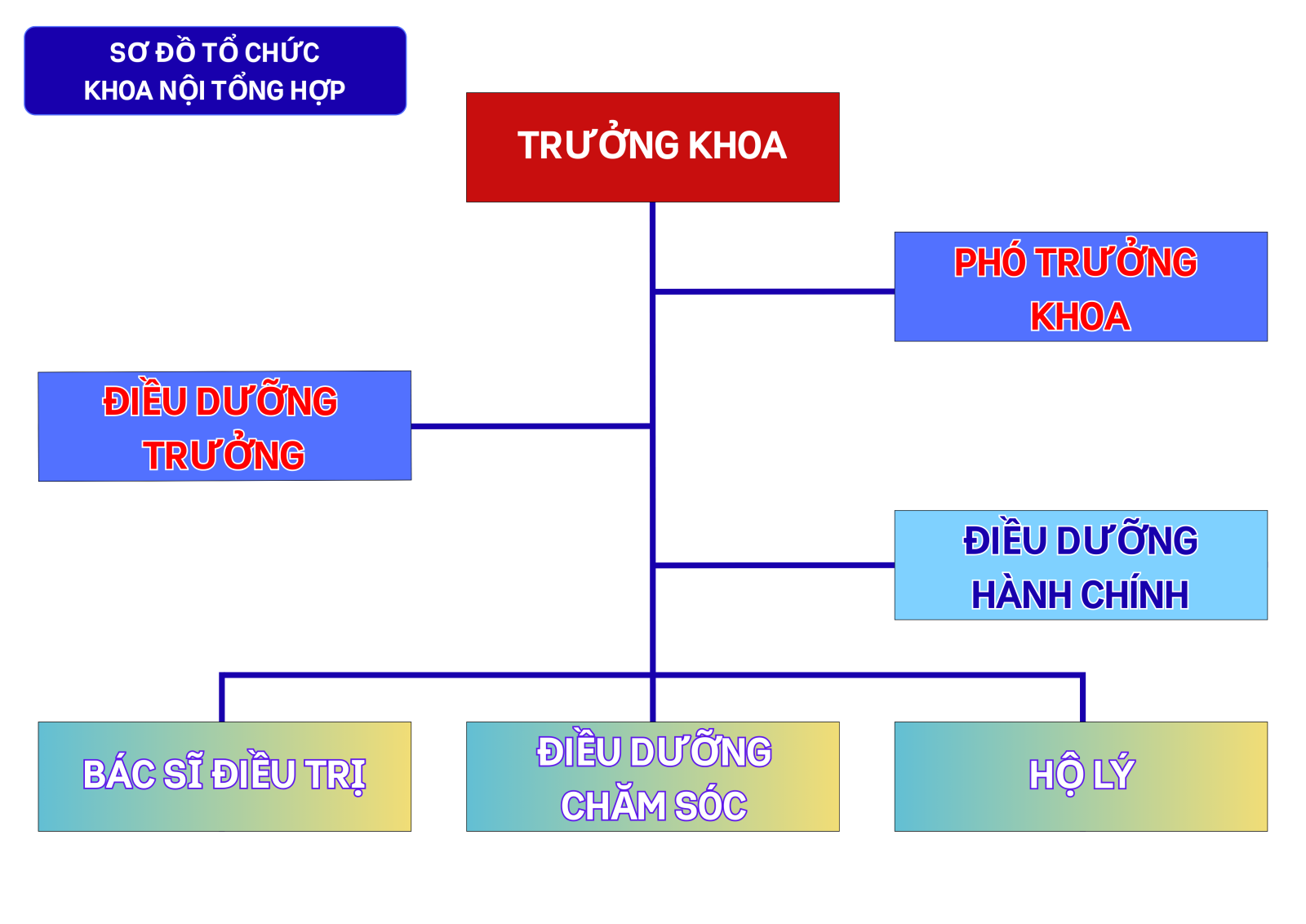 SƠ ĐỒ TỔ CHỨC
KHOA NỘI TỔNG HỢP

TRƯỞNG KHOA

PHÓ TRƯỞNG KHOA

ĐIỀU DƯỠNG TRƯỞNG

ĐIỀU DƯỠNG HÀNH CHÍNH

BÁC SĨ ĐIỀU TRỊ

ĐIỀU DƯỠNG CHĂM SÓC

HỘ LÝ